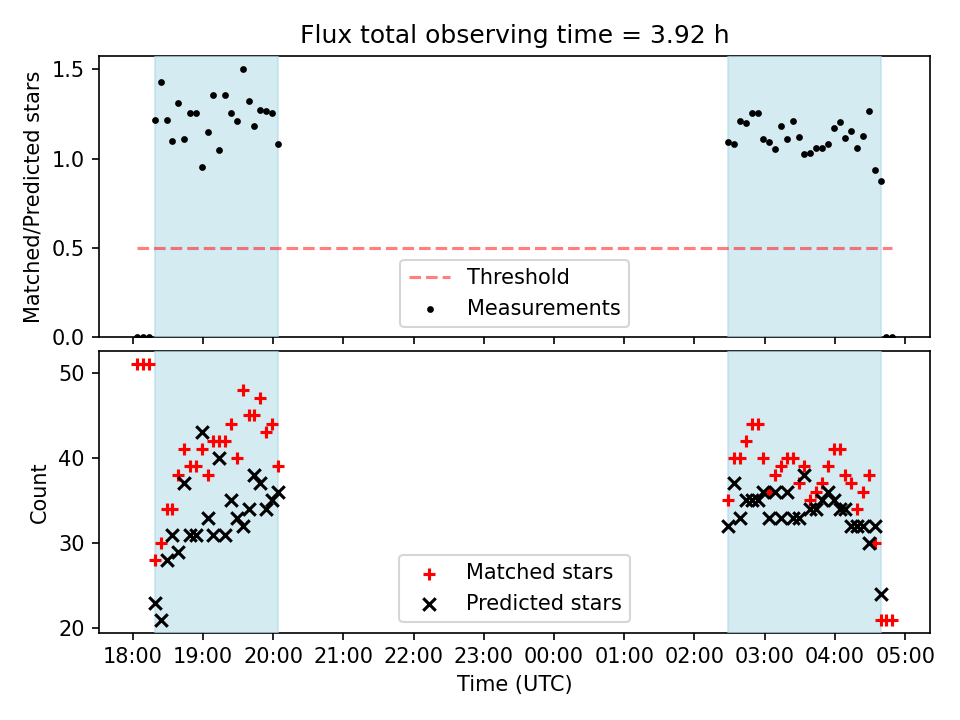 Flux total observing time = 3.92 h

Matched/Predicted stars

1.5
1.0
0.5
0.0

Threshold
Measurements

Count

50
40
30
20

Matched stars
Predicted stars

18:00 19:00 20:00 21:00 22:00 23:00 00:00 01:00 02:00 03:00 04:00 05:00
Time (UTC)